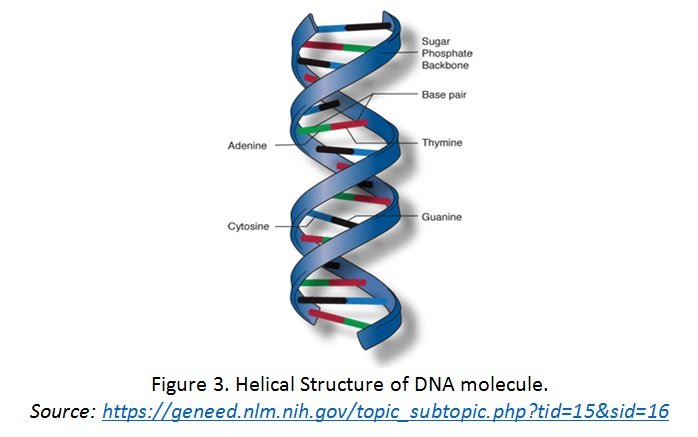 Sugar Phosphate Backbone

Base pair

Adenine

Thymine

Cytosine

Guanine

Figure 3. Helical Structure of DNA molecule.
Source: https://geneed.nlm.nih.gov/topic_subtopic.php?tid=15&sid=16